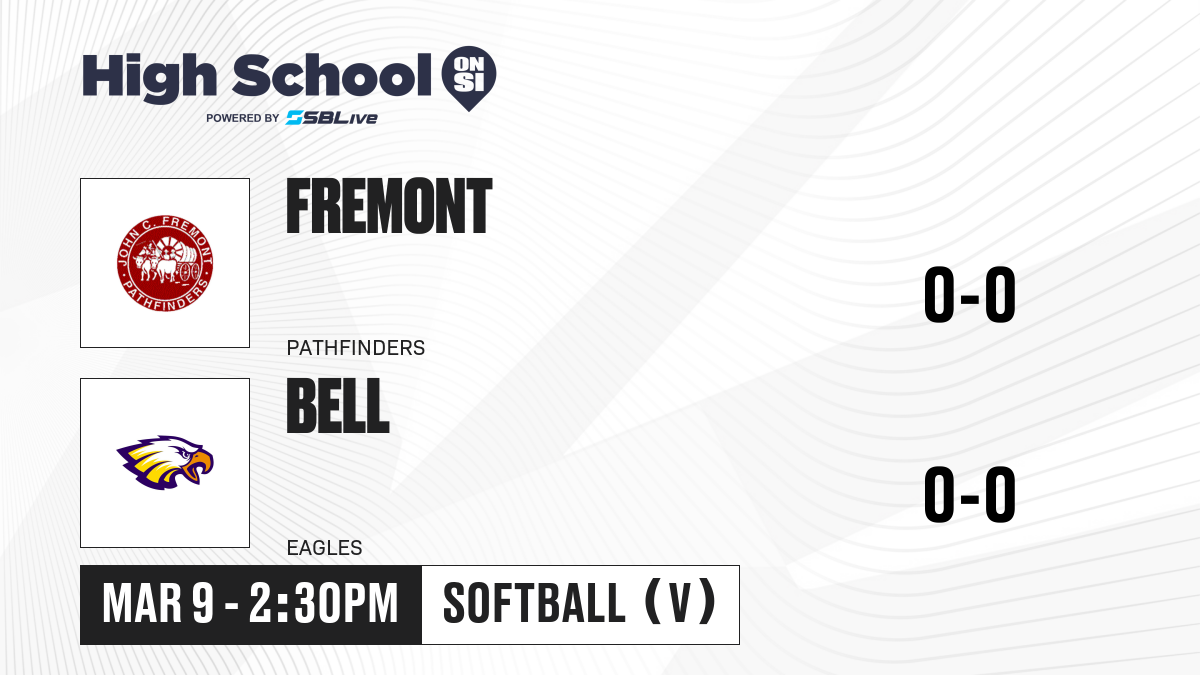 High School ON SI
POWERED BY SBLive

JOHN C. FREMONT PATHFINDERS

FREMONT
PATHFINDERS
0-0

BELL
EAGLES
0-0

MAR 9 - 2:30PM
SOFTBALL (V)